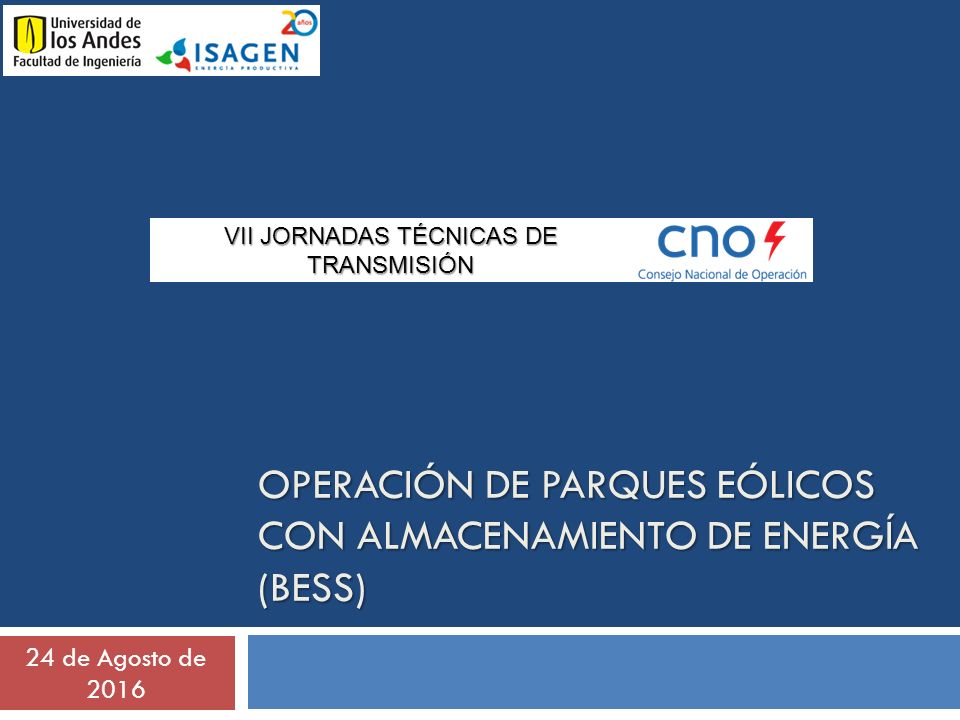 Universidad de los Andes
Facultad de Ingeniería

20 años
ISAGEN
ENERGÍA PRODUCTIVA

VII JORNADAS TÉCNICAS DE TRANSMISIÓN

cno
Consejo Nacional de Operación

OPERACIÓN DE PARQUES EÓLICOS CON ALMACENAMIENTO DE ENERGÍA (BESS)

24 de Agosto de 2016